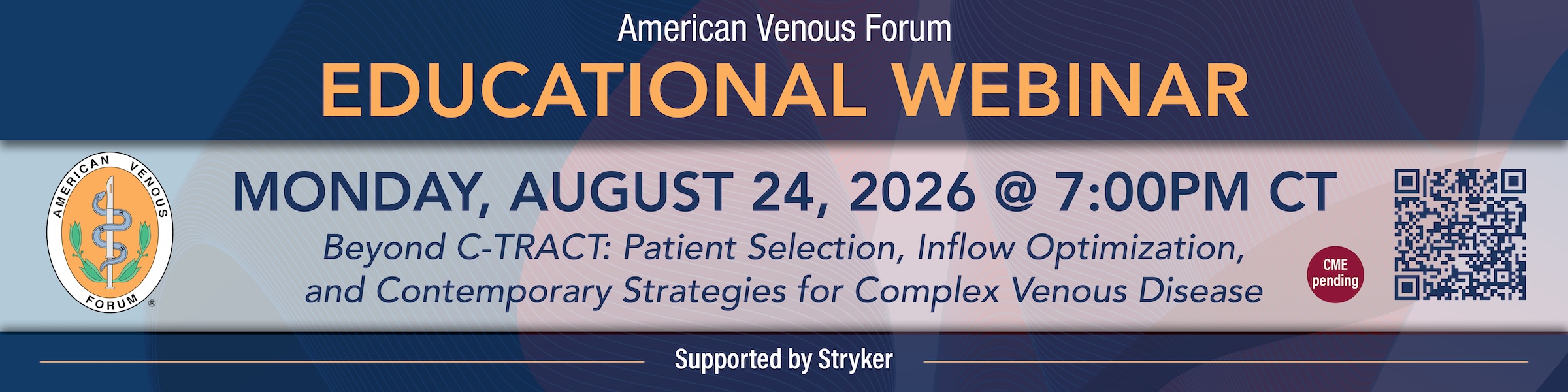 American Venous Forum
EDUCATIONAL WEBINAR

AMERICAN VENOUS FORUM ®

MONDAY, AUGUST 24, 2026 @ 7:00PM CT

Beyond C-TRACT: Patient Selection, Inflow Optimization, and Contemporary Strategies for Complex Venous Disease

CME pending

Supported by Stryker